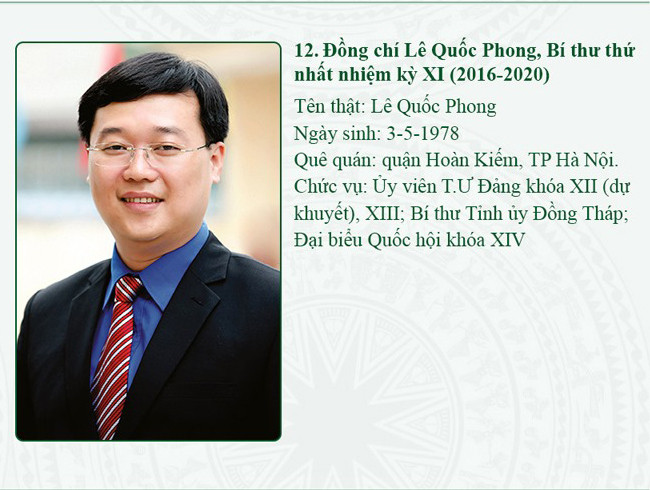 12. Đồng chí Lê Quốc Phong, Bí thư thứ nhất nhiệm kỳ XI (2016-2020)

Tên thật: Lê Quốc Phong
Ngày sinh: 3-5-1978
Quê quán: quận Hoàn Kiếm, TP Hà Nội.
Chức vụ: Ủy viên T.Ư Đảng khóa XII (dự khuyết), XIII; Bí thư Tỉnh ủy Đồng Tháp; Đại biểu Quốc hội khóa XIV